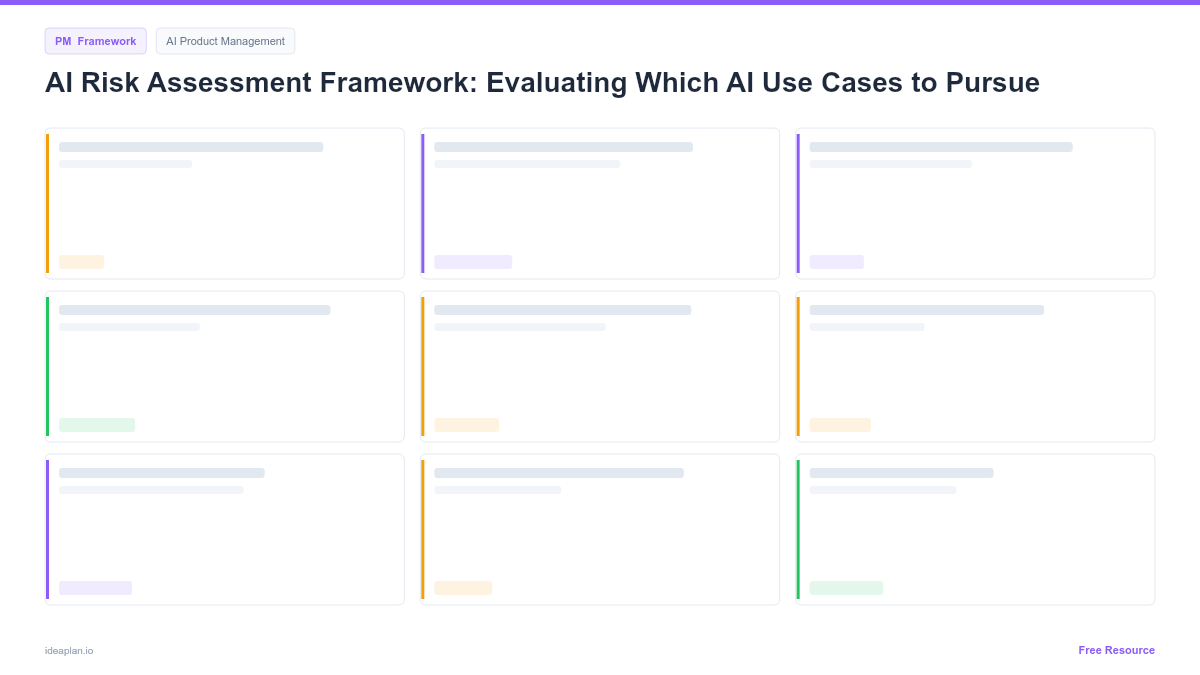 PM Framework

AI Product Management

AI Risk Assessment Framework: Evaluating Which AI Use Cases to Pursue

ideaplan.io

Free Resource